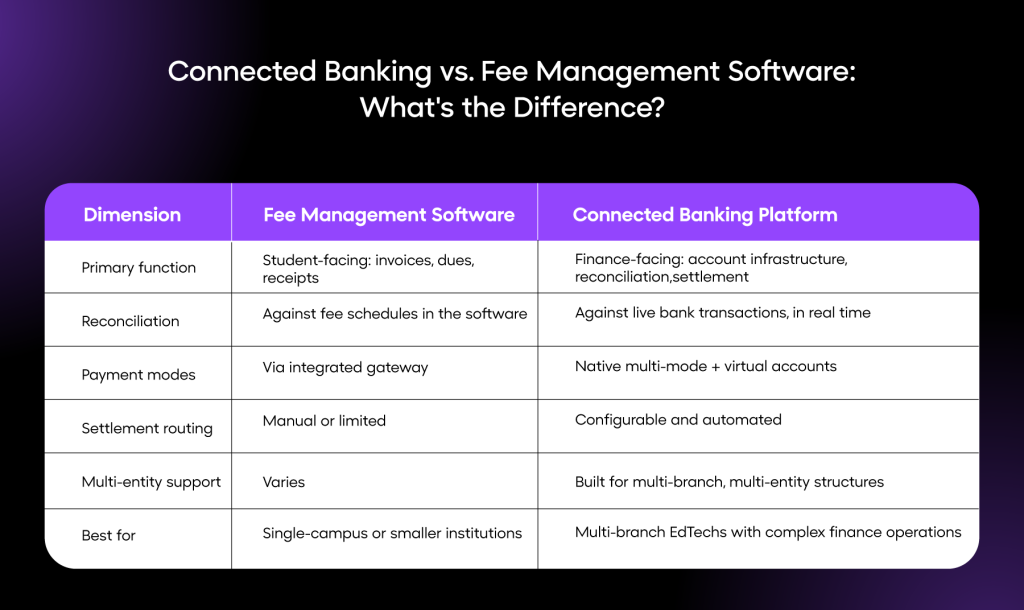 Connected Banking vs. Fee Management Software: What's the Difference?

| Dimension | Fee Management Software | Connected Banking Platform |
|---|---|---|
| Primary function | Student-facing: invoices, dues, receipts | Finance-facing: account infrastructure, reconciliation,settlement |
| Reconciliation | Against fee schedules in the software | Against live bank transactions, in real time |
| Payment modes | Via integrated gateway | Native multi-mode + virtual accounts |
| Settlement routing | Manual or limited | Configurable and automated |
| Multi-entity support | Varies | Built for multi-branch, multi-entity structures |
| Best for | Single-campus or smaller institutions | Multi-branch EdTechs with complex finance operations |